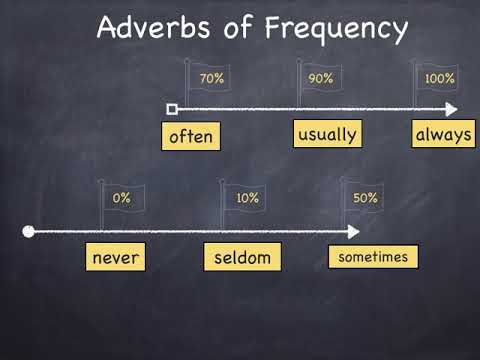 Adverbs of Frequency

70%
90%
100%

often
usually
always

0%
10%
50%

never
seldom
sometimes